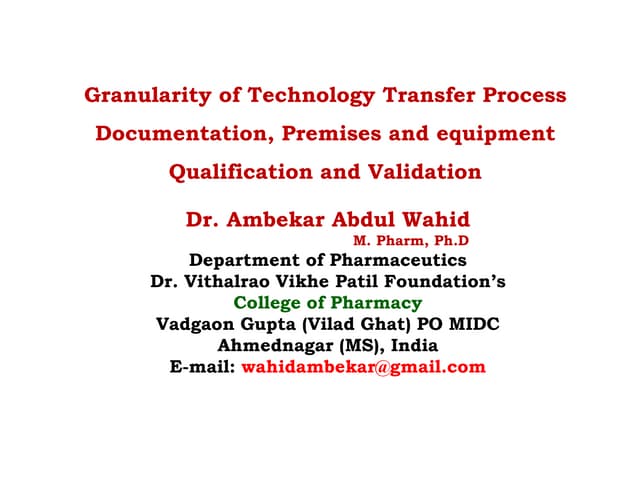 Granularity of Technology Transfer Process

Documentation, Premises and equipment

Qualification and Validation

Dr. Ambekar Abdul Wahid
M. Pharm, Ph.D
Department of Pharmaceutics
Dr. Vithalrao Vikhe Patil Foundation's
College of Pharmacy
Vadgaon Gupta (Vilad Ghat) PO MIDC
Ahmednagar (MS), India
E-mail: wahidambekar@gmail.com